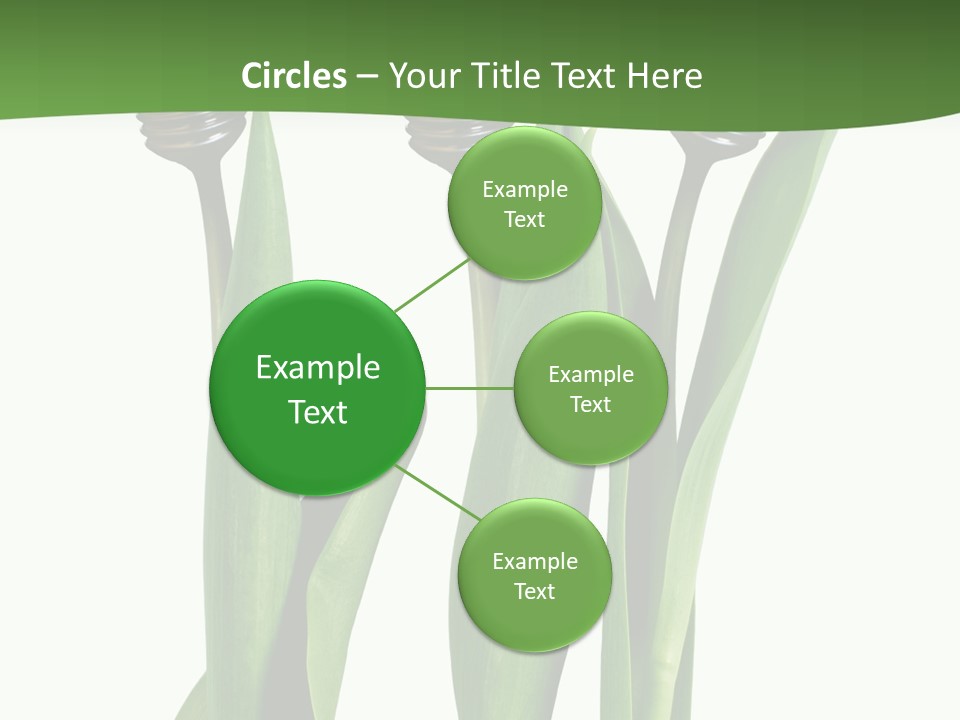 Circles – Your Title Text Here

Example Text

Example Text

Example Text

Example Text